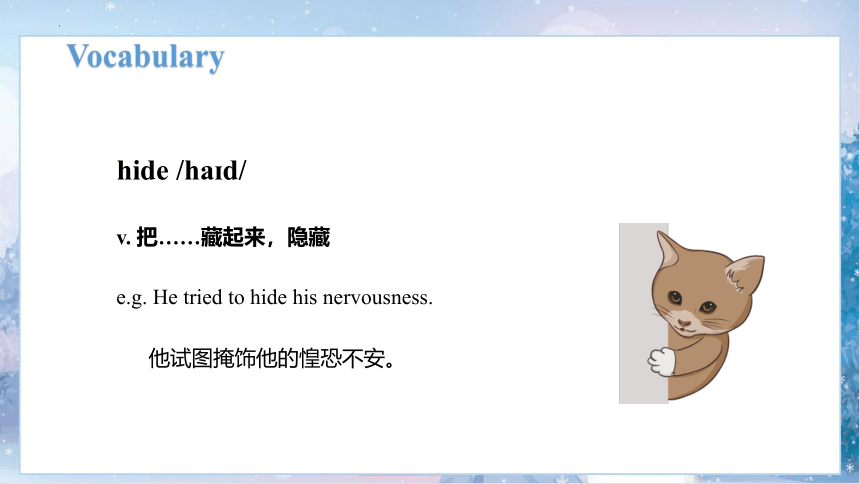 Vocabulary

hide /haɪd/

v. 把……藏起来，隐藏

e.g. He tried to hide his nervousness.

他试图掩饰他的惶恐不安。